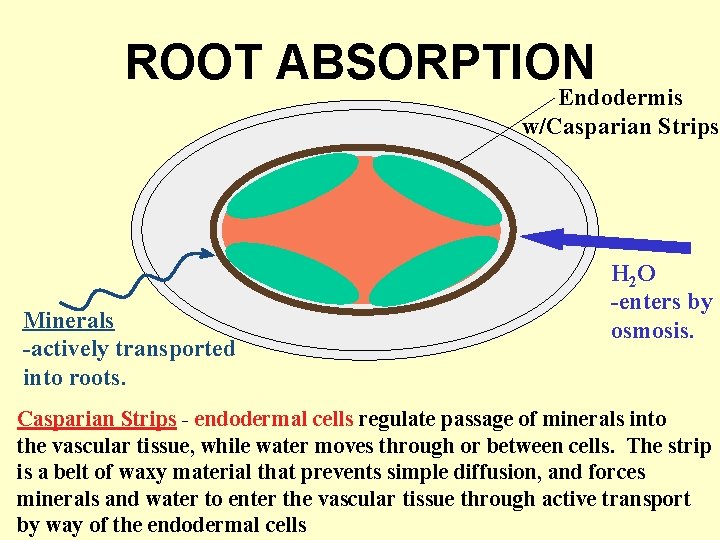 ROOT ABSORPTION

Endodermis
w/Casparian Strips

$H_2O$
-enters by osmosis.

Minerals
-actively transported into roots.

Casparian Strips - endodermal cells regulate passage of minerals into the vascular tissue, while water moves through or between cells. The strip is a belt of waxy material that prevents simple diffusion, and forces minerals and water to enter the vascular tissue through active transport by way of the endodermal cells